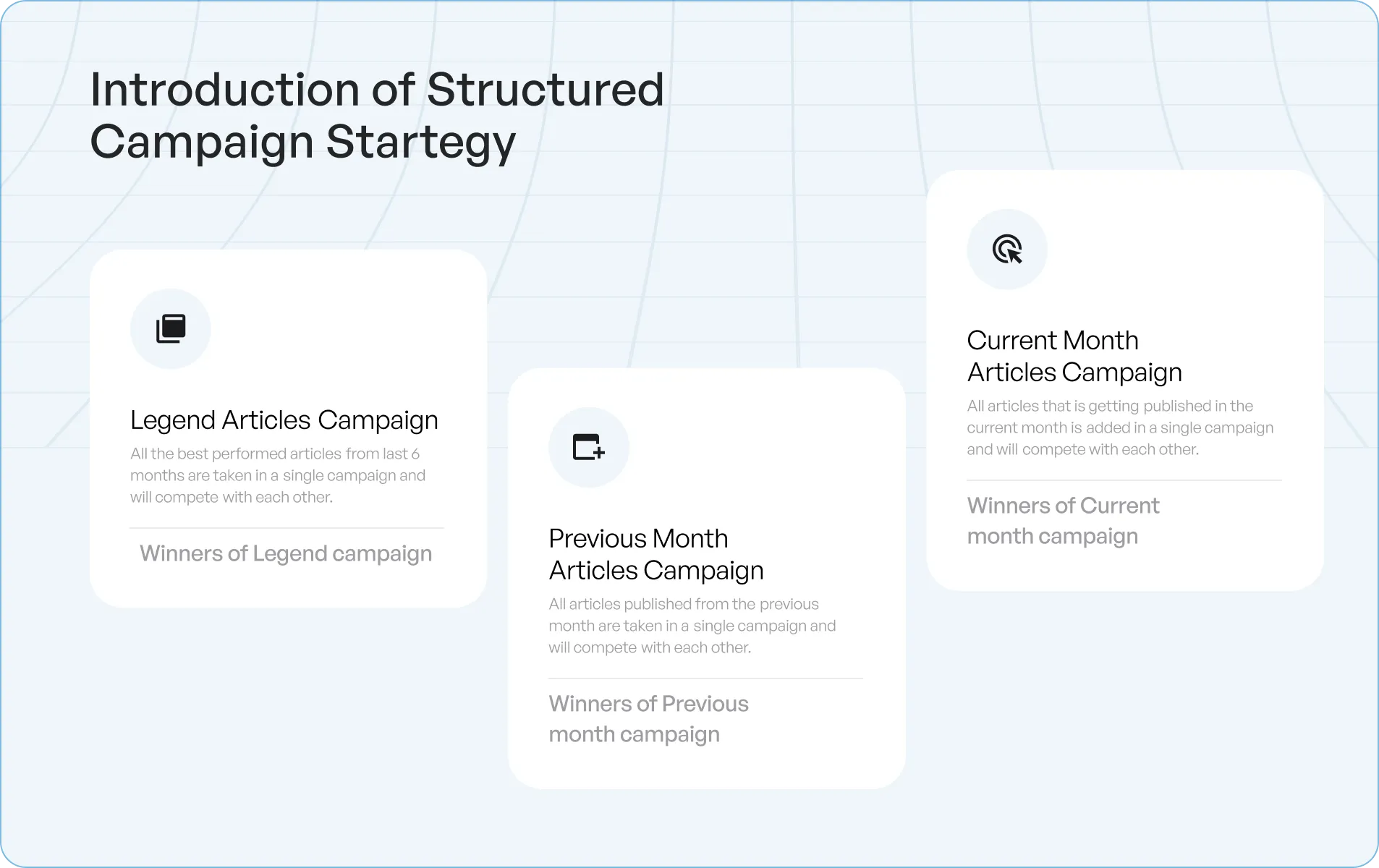 Introduction of Structured Campaign Startegy

Legend Articles Campaign

All the best performed articles from last 6 months are taken in a single campaign and will compete with each other.

Winners of Legend campaign

Previous Month Articles Campaign

All articles published from the previous month are taken in a single campaign and will compete with each other.

Winners of Previous month campaign

Current Month Articles Campaign

All articles that is getting published in the current month is added in a single campaign and will compete with each other.

Winners of Current month campaign